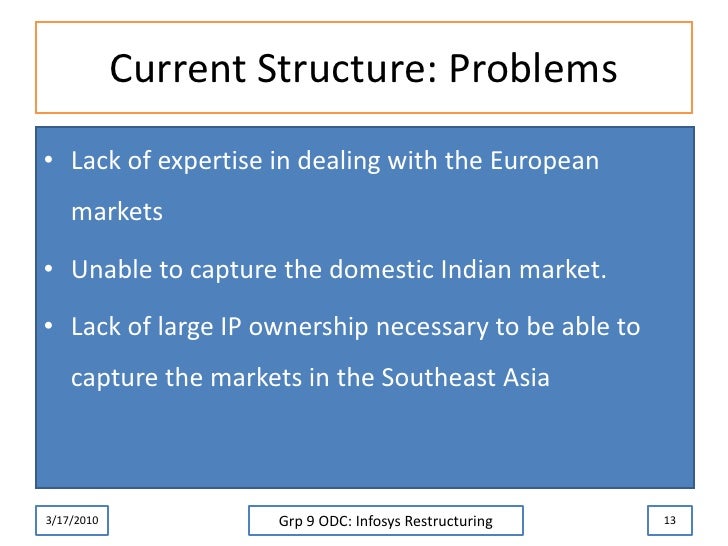 Current Structure: Problems

• Lack of expertise in dealing with the European markets

• Unable to capture the domestic Indian market.

• Lack of large IP ownership necessary to be able to capture the markets in the Southeast Asia

3/17/2010

Grp 9 ODC: Infosys Restructuring

13